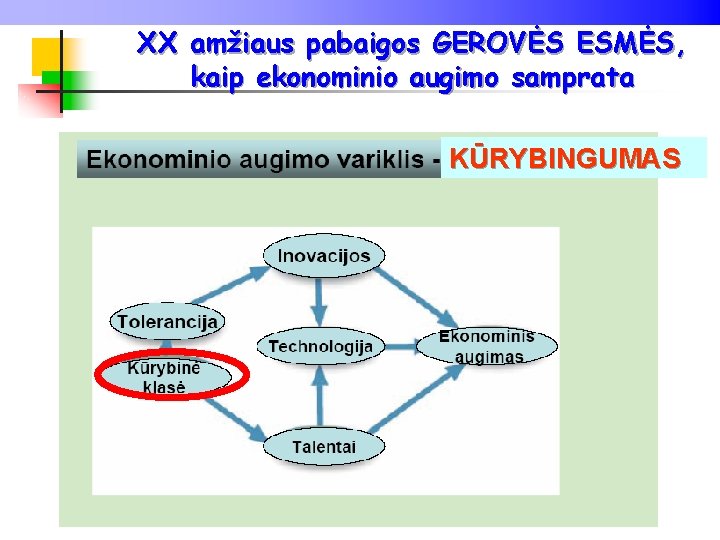 XX amžiaus pabaigos GEROVĖS ESMĖS, kaip ekonominio augimo samprata

Ekonominio augimo variklis - KŪRYBINGUMAS

Inovacijos

Tolerancija

Technologija

Ekonominis augimas

Kūrybinė klasė

Talentai